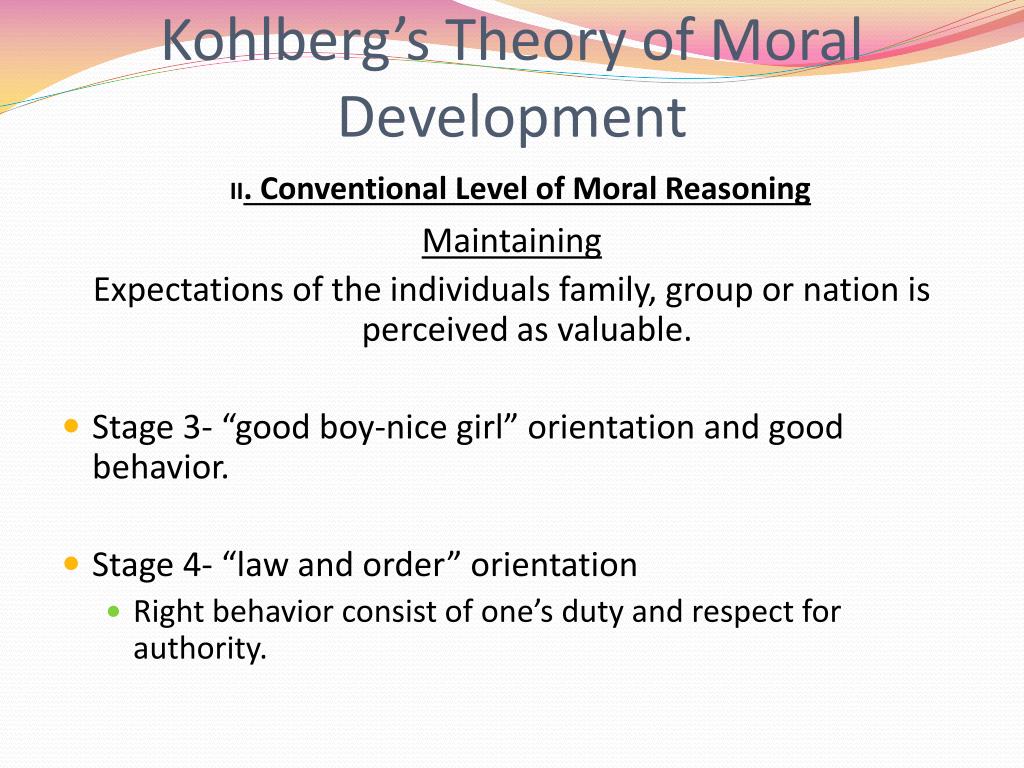 Kohlberg’s Theory of Moral Development

II. Conventional Level of Moral Reasoning

Maintaining

Expectations of the individuals family, group or nation is perceived as valuable.

- Stage 3- “good boy-nice girl” orientation and good behavior.

- Stage 4- “law and order” orientation
  - Right behavior consist of one’s duty and respect for authority.